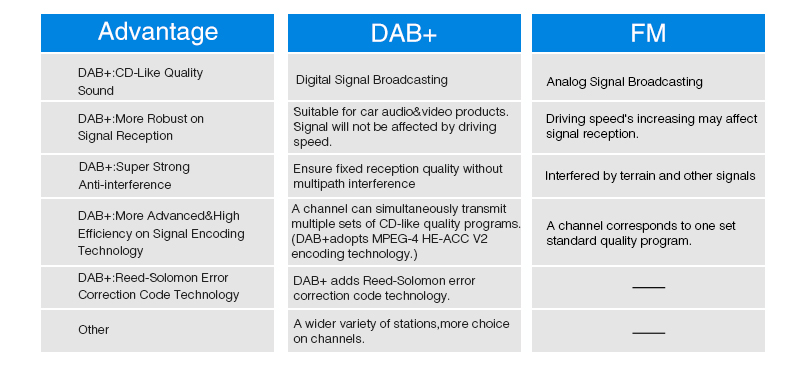 | Advantage | DAB+ | FM |
|---|---|---|
| DAB+:CD-Like Quality Sound | Digital Signal Broadcasting | Analog Signal Broadcasting |
| DAB+:More Robust on Signal Reception | Suitable for car audio&video products. Signal will not be affected by driving speed. | Driving speed's increasing may affect signal reception. |
| DAB+:Super Strong Anti-interference | Ensure fixed reception quality without multipath interference | Interfered by terrain and other signals |
| DAB+:More Advanced&High Efficiency on Signal Encoding Technology | A channel can simultaneously transmit multiple sets of CD-like quality programs. (DAB+adopts MPEG-4 HE-ACC V2 encoding technology.) | A channel corresponds to one set standard quality program. |
| DAB+:Reed-Solomon Error Correction Code Technology | DAB+ adds Reed-Solomon error correction code technology. | —— |
| Other | A wider variety of stations,more choice on channels. | —— |